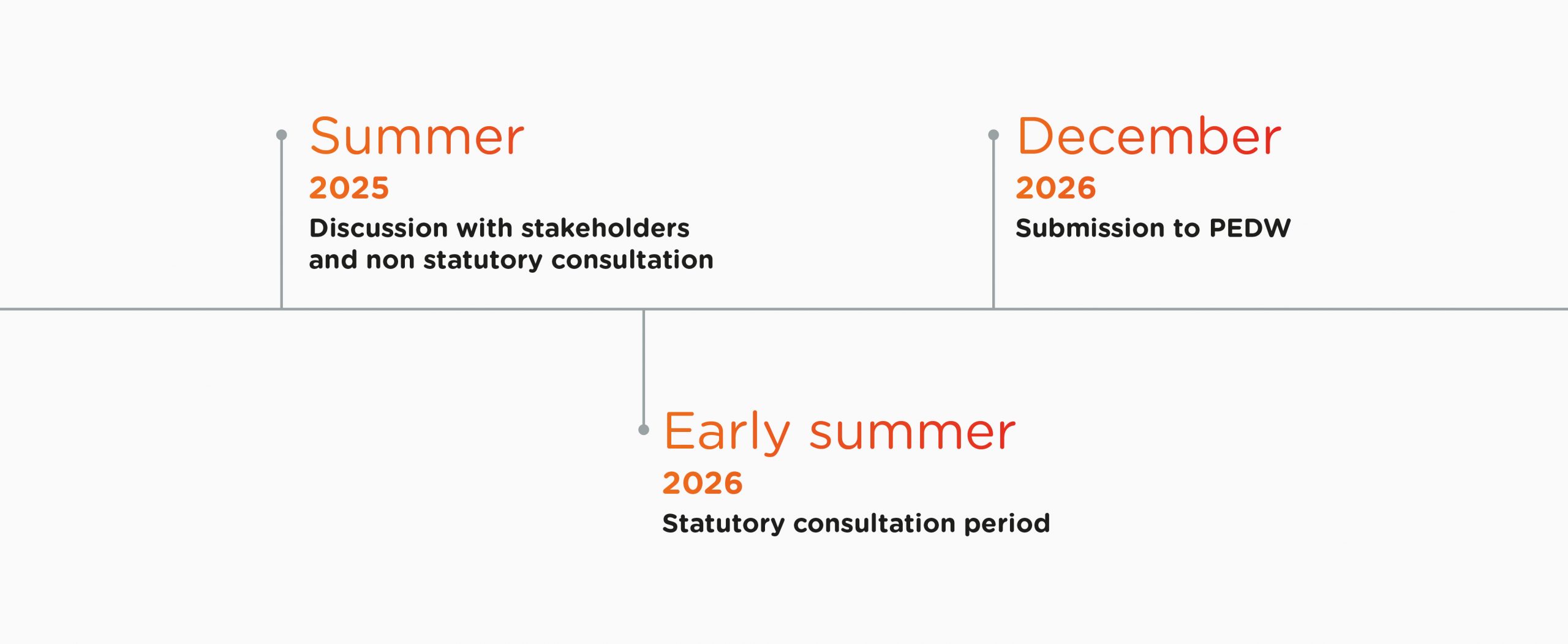 Summer
2025
Discussion with stakeholders and non statutory consultation

Early summer
2026
Statutory consultation period

December
2026
Submission to PEDW